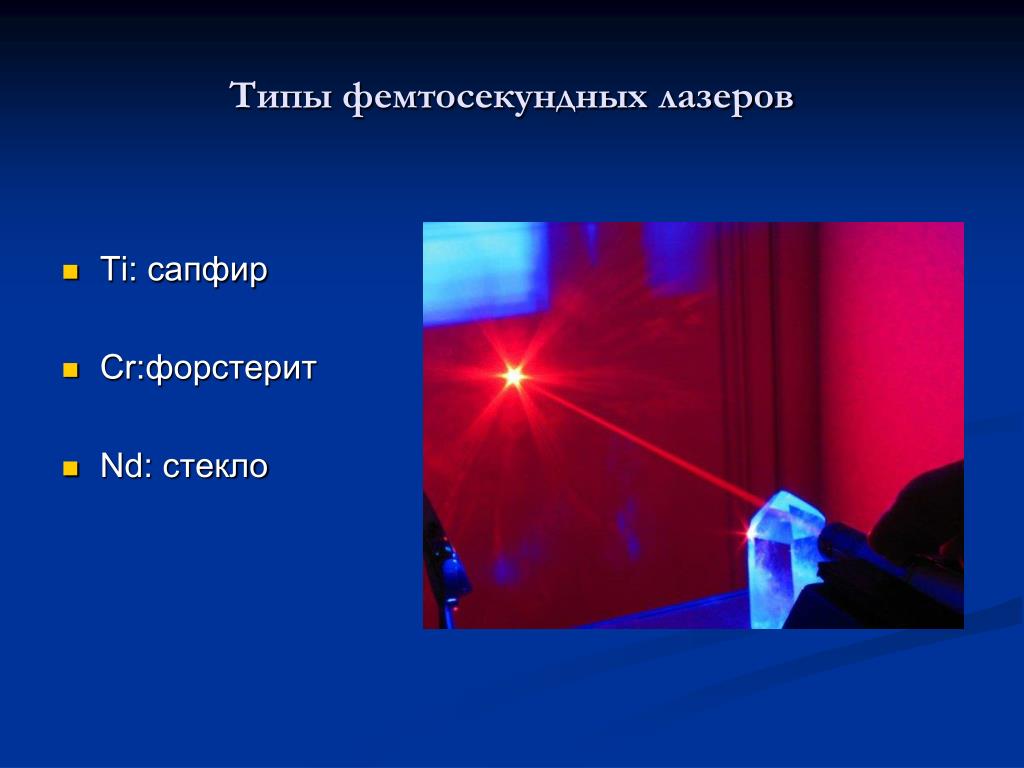 Типы фемтосекундных лазеров

Ti: сапфир

Cr:форстерит

Nd: стекло